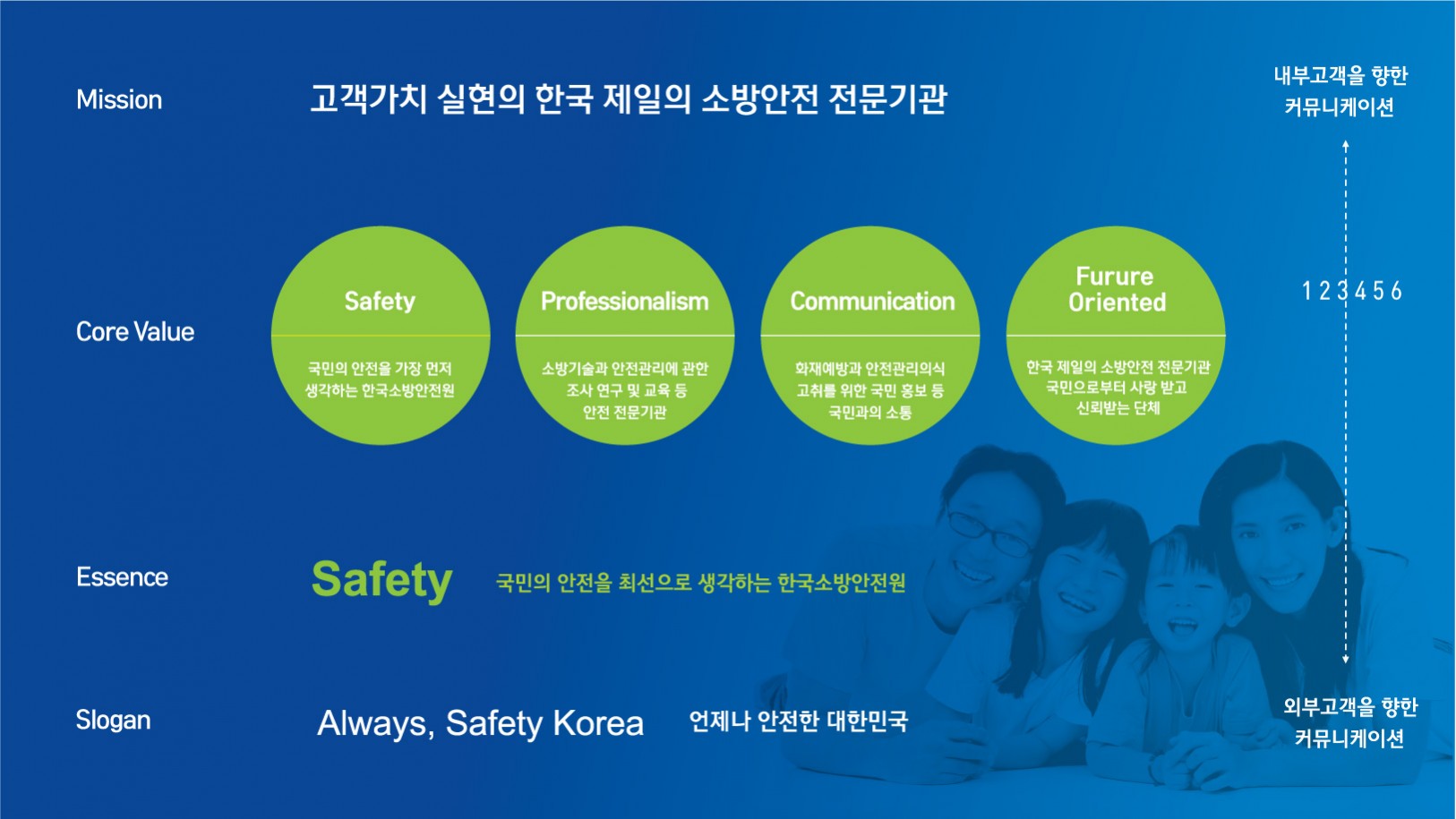 Mission

고객가치 실현의 한국 제일의 소방안전 전문기관

내부고객을 향한 커뮤니케이션

Core Value

Safety

국민의 안전을 가장 먼저 생각하는 한국소방안전원

Professionalism

소방기술과 안전관리에 관한 조사 연구 및 교육 등 안전 전문기관

Communication

화재예방과 안전관리의식 고취를 위한 국민 홍보 등 국민과의 소통

Furure Oriented

한국 제일의 소방안전 전문기관 국민으로부터 사랑 받고 신뢰받는 단체

1 2 3 4 5 6

Essence

Safety

국민의 안전을 최선으로 생각하는 한국소방안전원

Slogan

Always, Safety Korea

언제나 안전한 대한민국

외부고객을 향한 커뮤니케이션